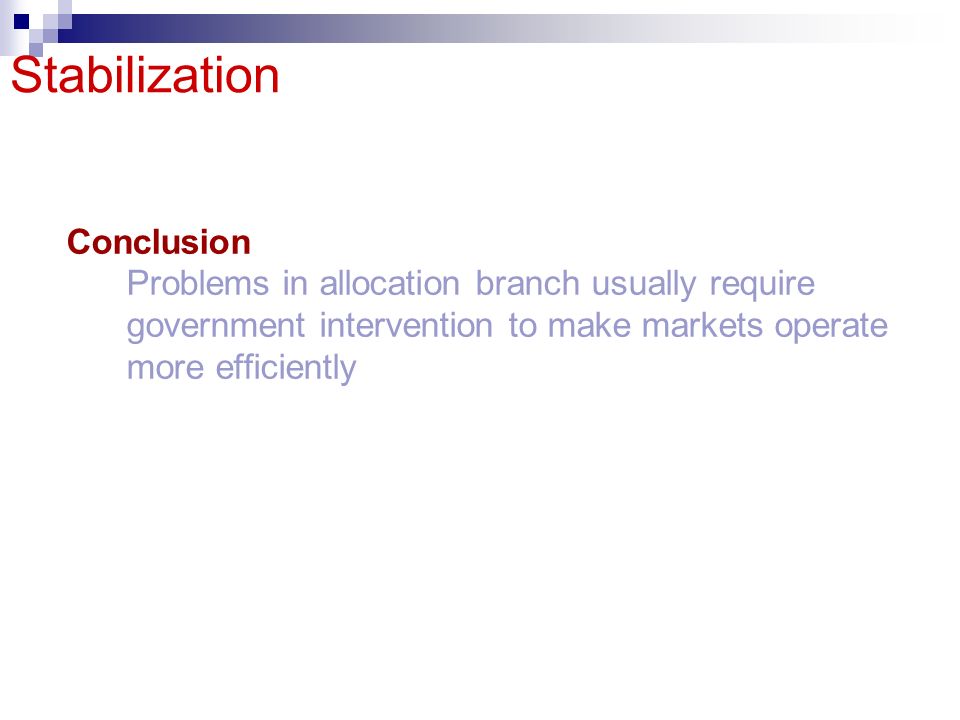 Stabilization

Conclusion

Problems in allocation branch usually require government intervention to make markets operate more efficiently